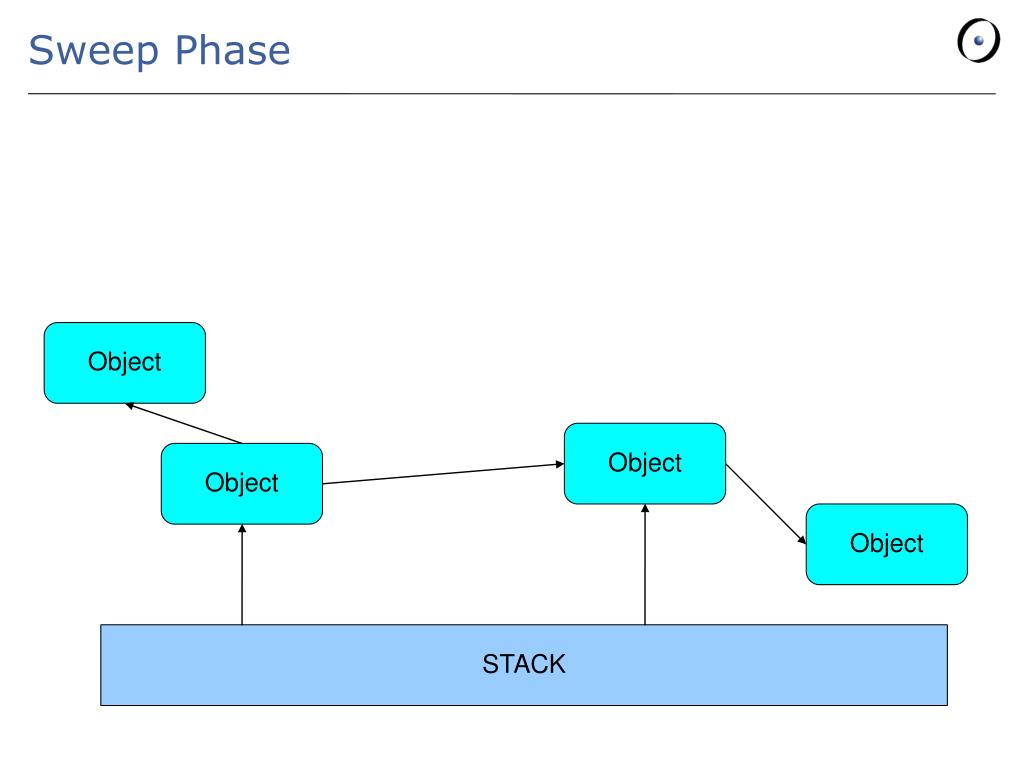 Sweep Phase

Object

Object

Object

Object

STACK